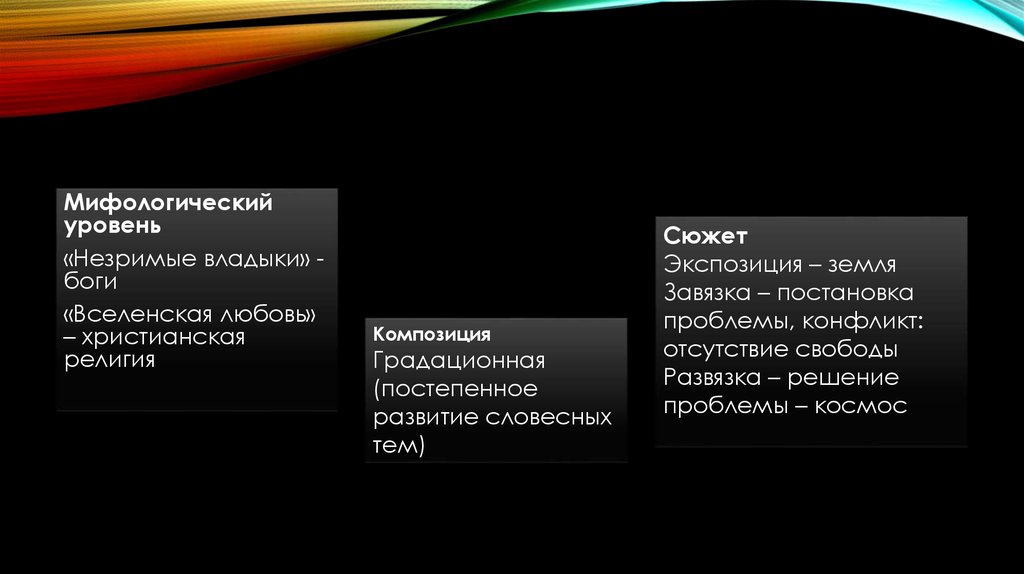 Мифологический уровень

«Незримые владыки» - боги

«Вселенская любовь» – христианская религия

Композиция

Градационная (постепенное развитие словесных тем)

Сюжет

Экспозиция – земля

Завязка – постановка проблемы, конфликт: отсутствие свободы

Развязка – решение проблемы – космос